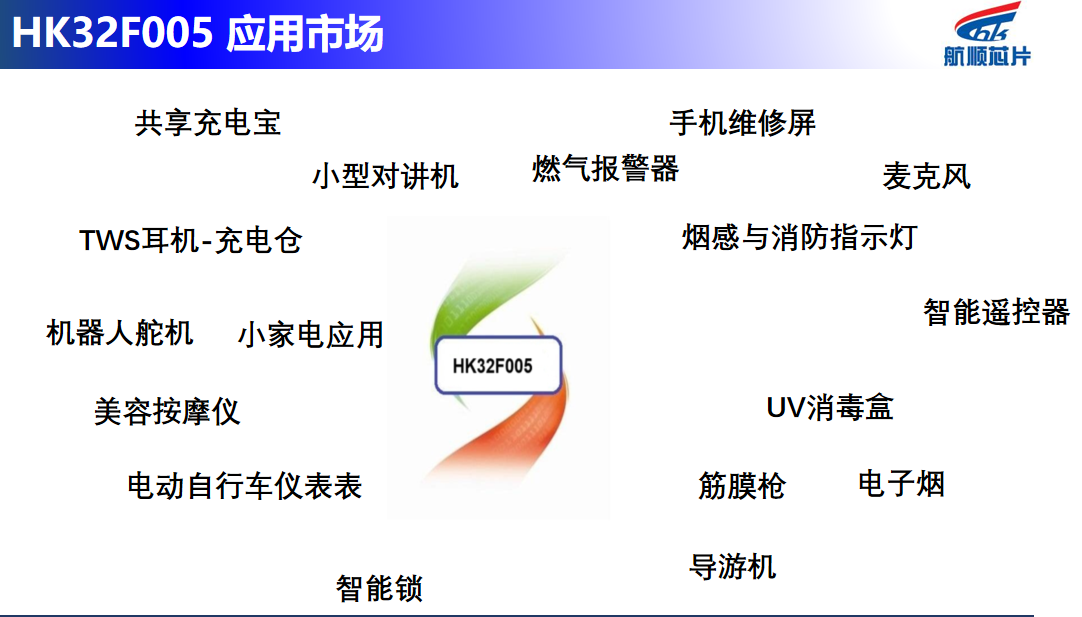 HK32F005 应用市场

航顺芯片

共享充电宝

手机维修屏

小型对讲机

燃气报警器

麦克风

TWS耳机-充电仓

烟感与消防指示灯

智能遥控器

机器人舵机

小家电应用

HK32F005

美容按摩仪

UV消毒盒

电动自行车仪表表

筋膜枪

电子烟

导游机

智能锁